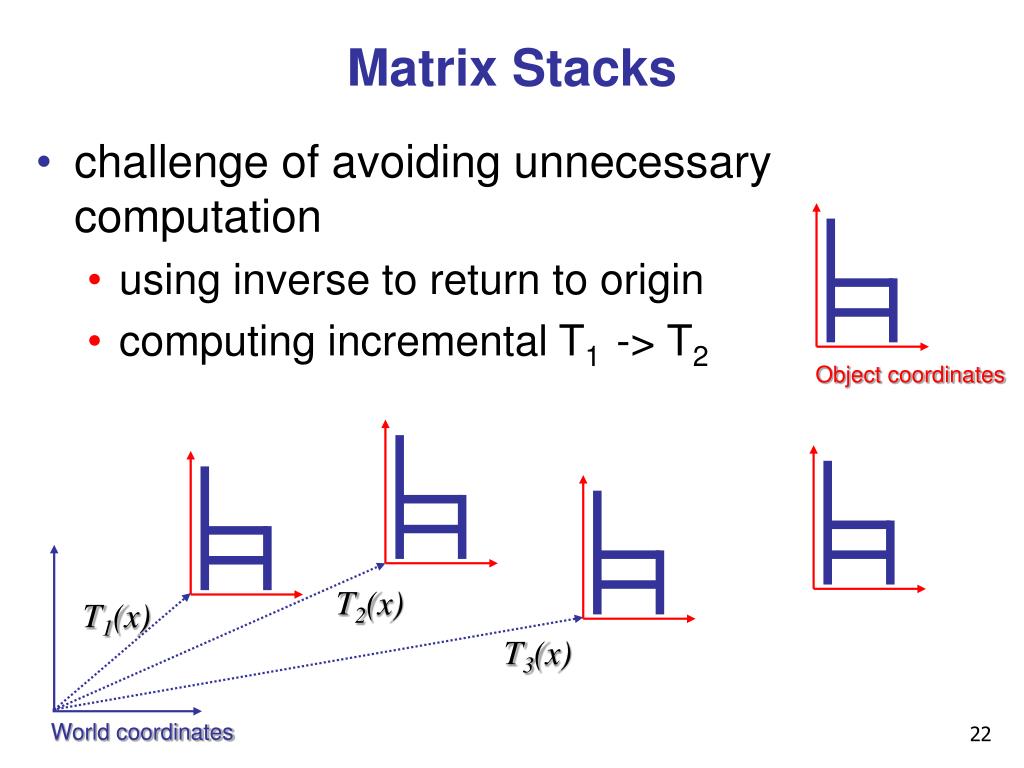 Matrix Stacks

• challenge of avoiding unnecessary computation
  • using inverse to return to origin
  • computing incremental $T_1$ -> $T_2$

Object coordinates

$T_1(x)$

$T_2(x)$

$T_3(x)$

World coordinates

22